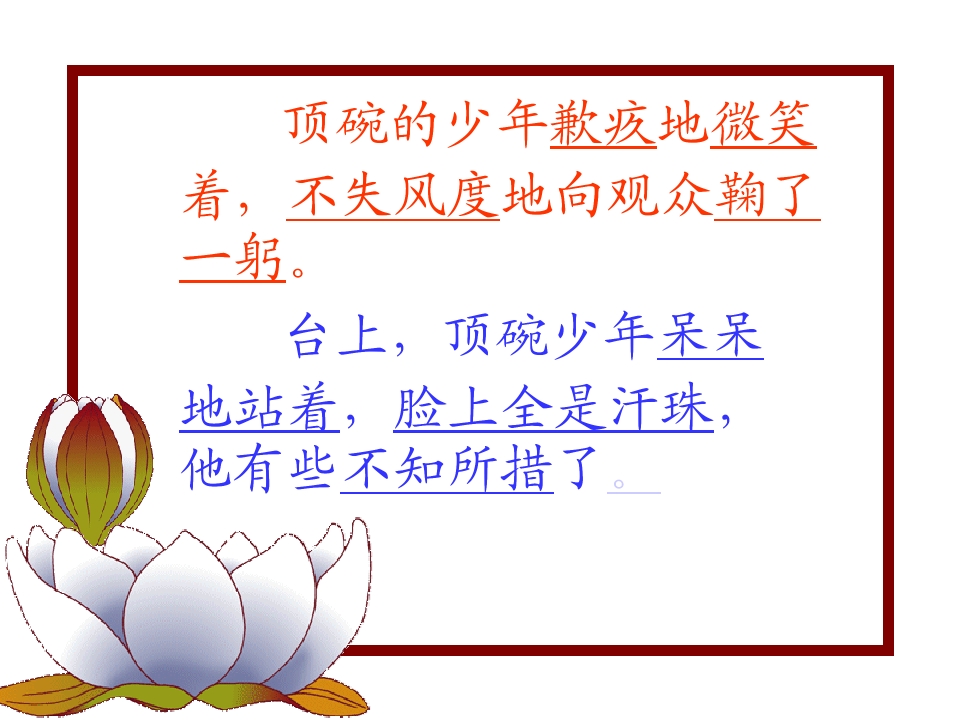 顶碗的少年歉疚地微笑着，不失风度地向观众鞠了一躬。

台上，顶碗少年呆呆地站着，脸上全是汗珠，他有些不知所措了。